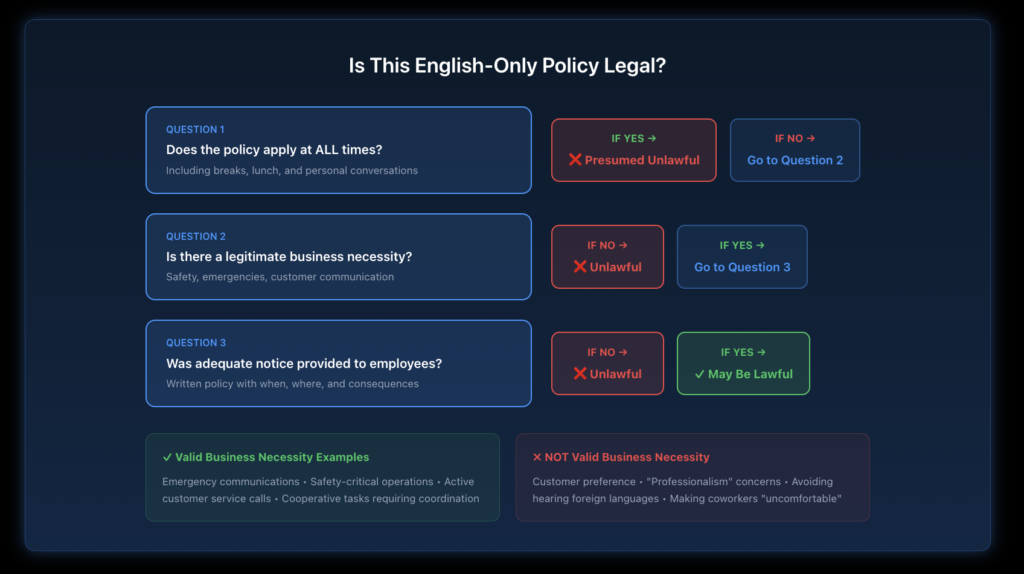 Is This English-Only Policy Legal?

QUESTION 1
Does the policy apply at ALL times?
Including breaks, lunch, and personal conversations

IF YES →
❌ Presumed Unlawful

IF NO →
Go to Question 2

QUESTION 2
Is there a legitimate business necessity?
Safety, emergencies, customer communication

IF NO →
❌ Unlawful

IF YES →
Go to Question 3

QUESTION 3
Was adequate notice provided to employees?
Written policy with when, where, and consequences

IF NO →
❌ Unlawful

IF YES →
✓ May Be Lawful

✓ Valid Business Necessity Examples
Emergency communications • Safety-critical operations • Active customer service calls • Cooperative tasks requiring coordination

✕ NOT Valid Business Necessity
Customer preference • "Professionalism" concerns • Avoiding hearing foreign languages • Making coworkers "uncomfortable"